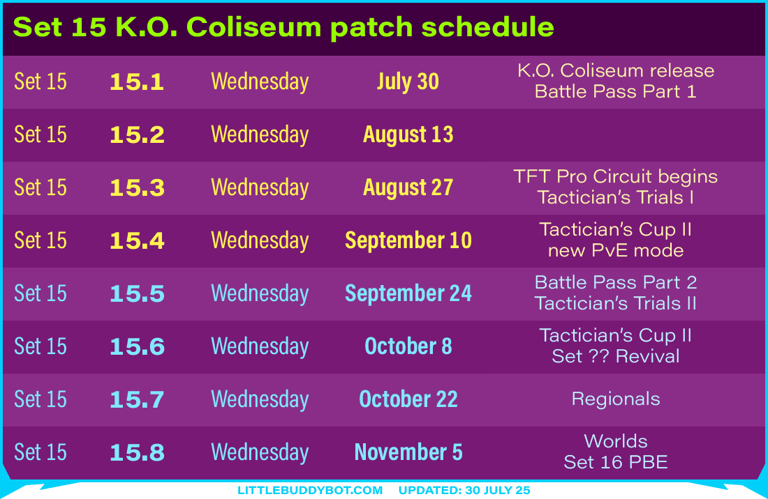 Set 15 K.O. Coliseum patch schedule

| | | | | |
|---|---|---|---|---|
| Set 15 | 15.1 | Wednesday | July 30 | K.O. Coliseum release Battle Pass Part 1 |
| Set 15 | 15.2 | Wednesday | August 13 | |
| Set 15 | 15.3 | Wednesday | August 27 | TFT Pro Circuit begins Tactician's Trials I |
| Set 15 | 15.4 | Wednesday | September 10 | Tactician's Cup II new PvE mode |
| Set 15 | 15.5 | Wednesday | September 24 | Battle Pass Part 2 Tactician's Trials II |
| Set 15 | 15.6 | Wednesday | October 8 | Tactician's Cup II Set ?? Revival |
| Set 15 | 15.7 | Wednesday | October 22 | Regionals |
| Set 15 | 15.8 | Wednesday | November 5 | Worlds Set 16 PBE |

LITTLEBUDDYBOT.COM UPDATED: 30 JULY 25